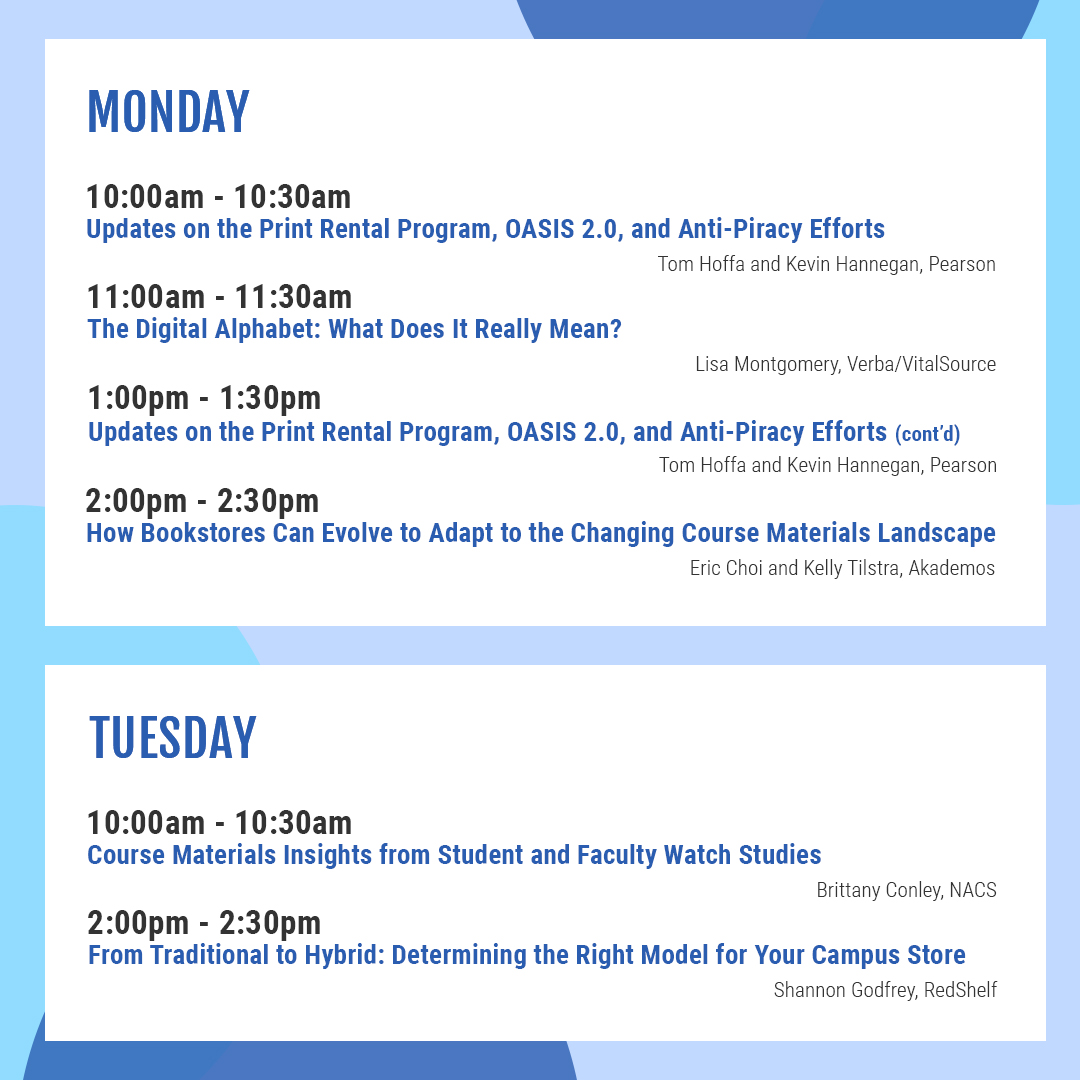 MONDAY

10:00am - 10:30am
Updates on the Print Rental Program, OASIS 2.0, and Anti-Piracy Efforts
Tom Hoffa and Kevin Hannegan, Pearson

11:00am - 11:30am
The Digital Alphabet: What Does It Really Mean?
Lisa Montgomery, Verba/VitalSource

1:00pm - 1:30pm
Updates on the Print Rental Program, OASIS 2.0, and Anti-Piracy Efforts (cont'd)
Tom Hoffa and Kevin Hannegan, Pearson

2:00pm - 2:30pm
How Bookstores Can Evolve to Adapt to the Changing Course Materials Landscape
Eric Choi and Kelly Tilstra, Akademos

TUESDAY

10:00am - 10:30am
Course Materials Insights from Student and Faculty Watch Studies
Brittany Conley, NACS

2:00pm - 2:30pm
From Traditional to Hybrid: Determining the Right Model for Your Campus Store
Shannon Godfrey, RedShelf